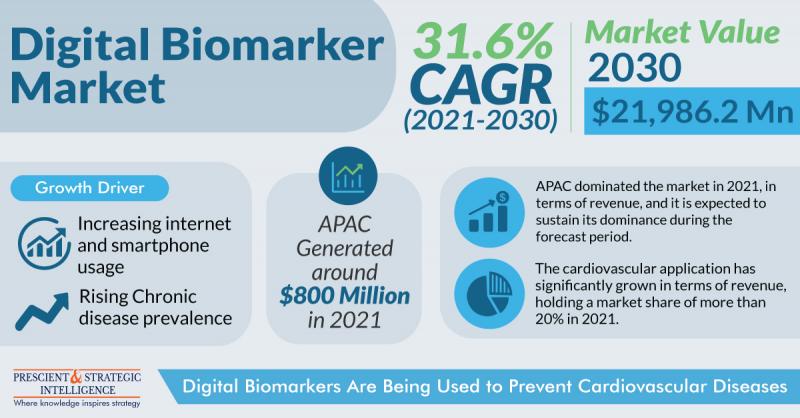 Digital Biomarker Market

31.6% CAGR (2021-2030)

Market Value 2030

$21,986.2 Mn

Growth Driver

Increasing internet and smartphone usage

Rising Chronic disease prevalence

APAC Generated around $800 Million in 2021

APAC dominated the market in 2021, in terms of revenue, and it is expected to sustain its dominance during the forecast period.

The cardiovascular application has significantly grown in terms of revenue, holding a market share of more than 20% in 2021.

PRESCIENT & STRATEGIC INTELLIGENCE
Where knowledge inspires strategy

Digital Biomarkers Are Being Used to Prevent Cardiovascular Diseases